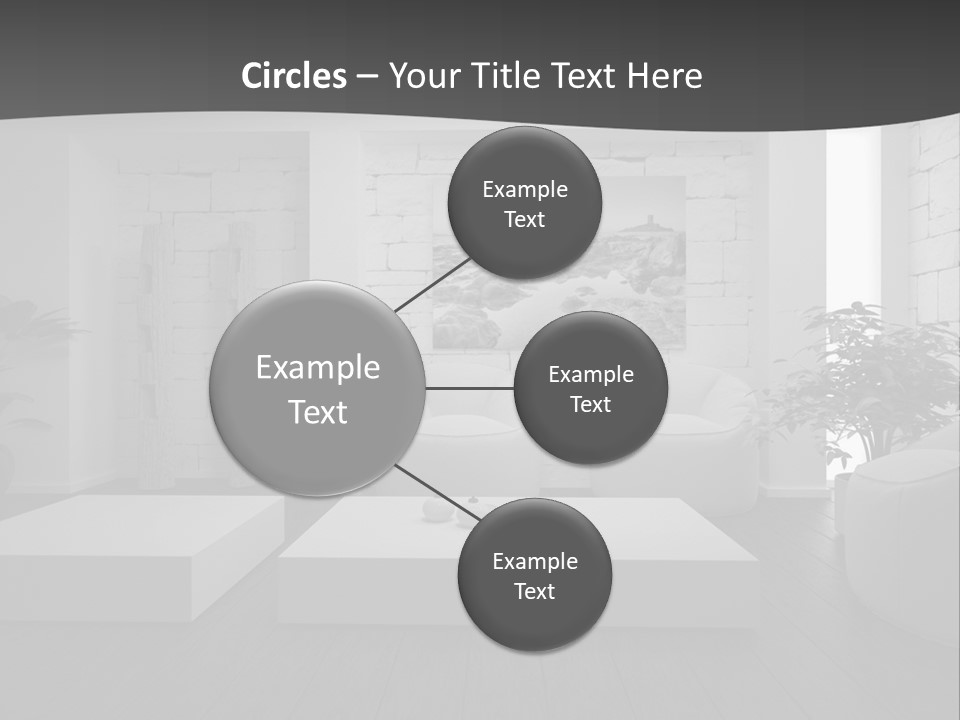 Circles – Your Title Text Here

Example Text

Example Text

Example Text

Example Text